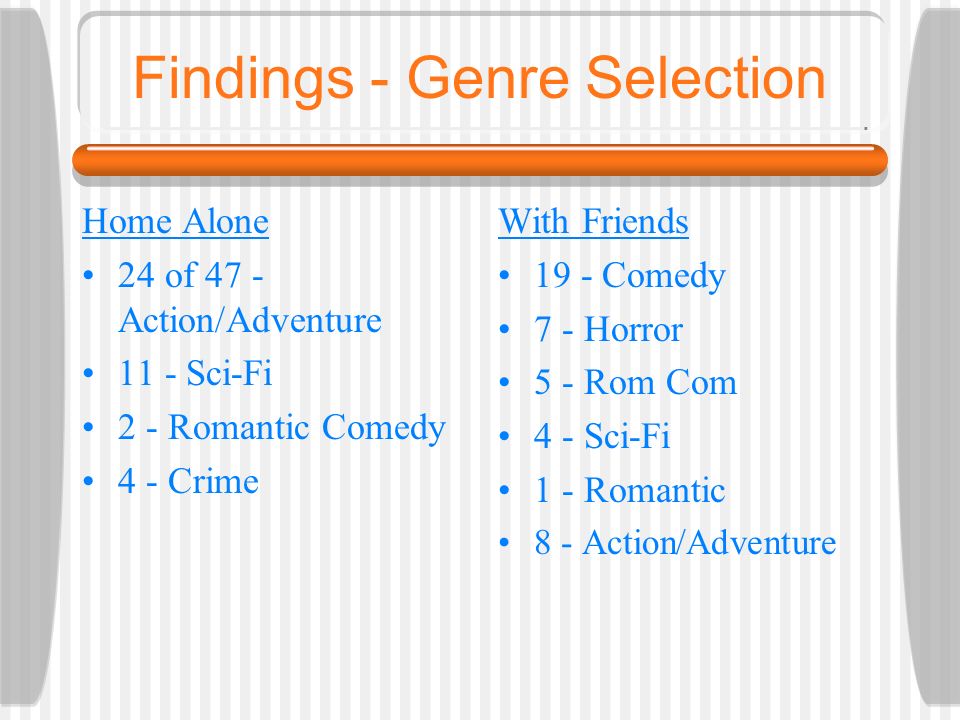 Findings - Genre Selection

Home Alone
• 24 of 47 - Action/Adventure
• 11 - Sci-Fi
• 2 - Romantic Comedy
• 4 - Crime

With Friends
• 19 - Comedy
• 7 - Horror
• 5 - Rom Com
• 4 - Sci-Fi
• 1 - Romantic
• 8 - Action/Adventure